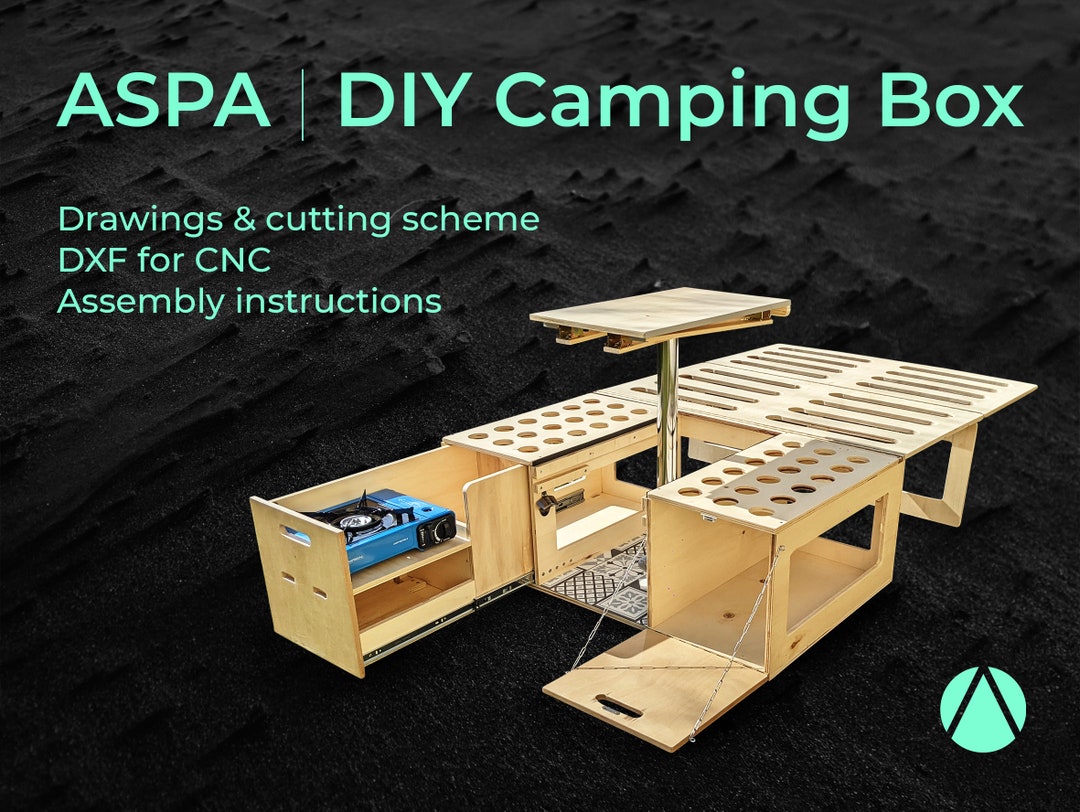 ASPA | DIY Camping Box

Drawings & cutting scheme
DXF for CNC
Assembly instructions